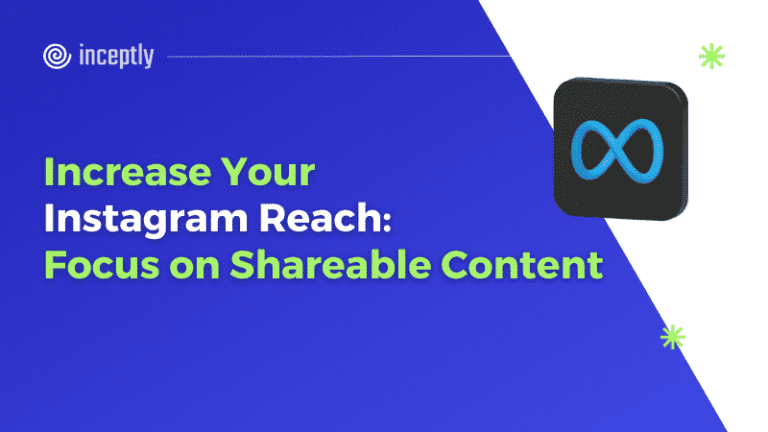 inceptly

Increase Your Instagram Reach: Focus on Shareable Content